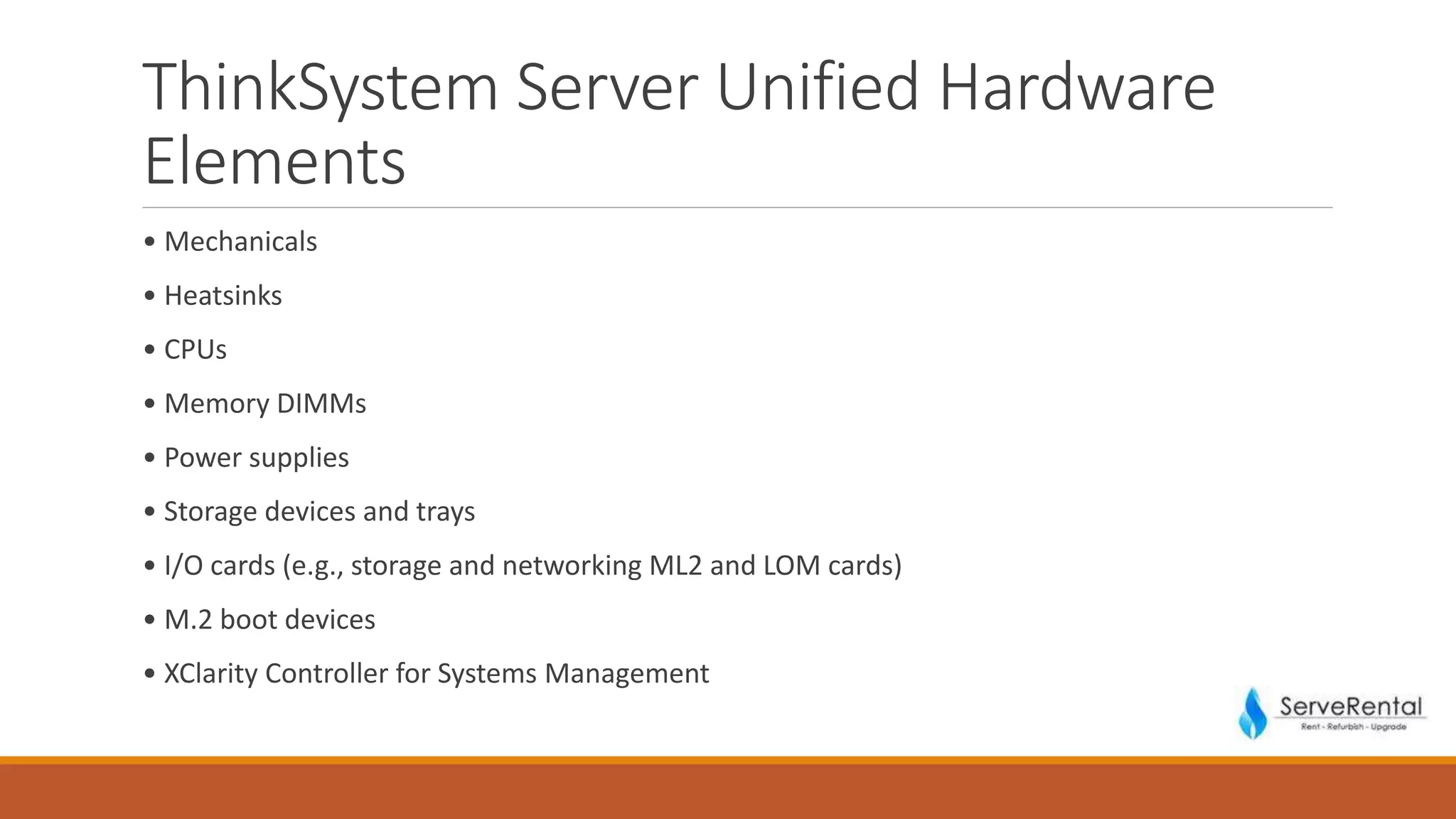 ThinkSystem Server Unified Hardware Elements

• Mechanicals
• Heatsinks
• CPUs
• Memory DIMMs
• Power supplies
• Storage devices and trays
• I/O cards (e.g., storage and networking ML2 and LOM cards)
• M.2 boot devices
• XClarity Controller for Systems Management

ServeRental
Rent - Refurbish - Upgrade